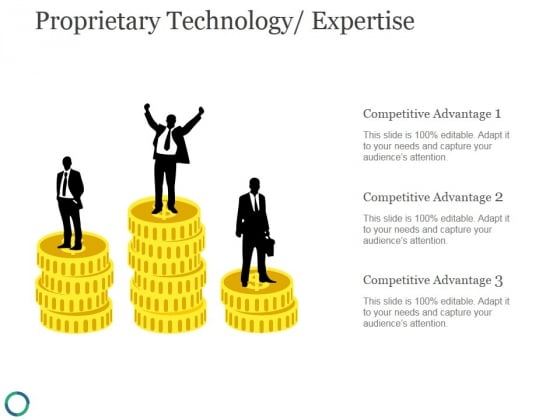 Proprietary Technology/ Expertise

Competitive Advantage 1

This slide is 100% editable. Adapt it to your needs and capture your audience's attention.

Competitive Advantage 2

This slide is 100% editable. Adapt it to your needs and capture your audience's attention.

Competitive Advantage 3

This slide is 100% editable. Adapt it to your needs and capture your audience's attention.